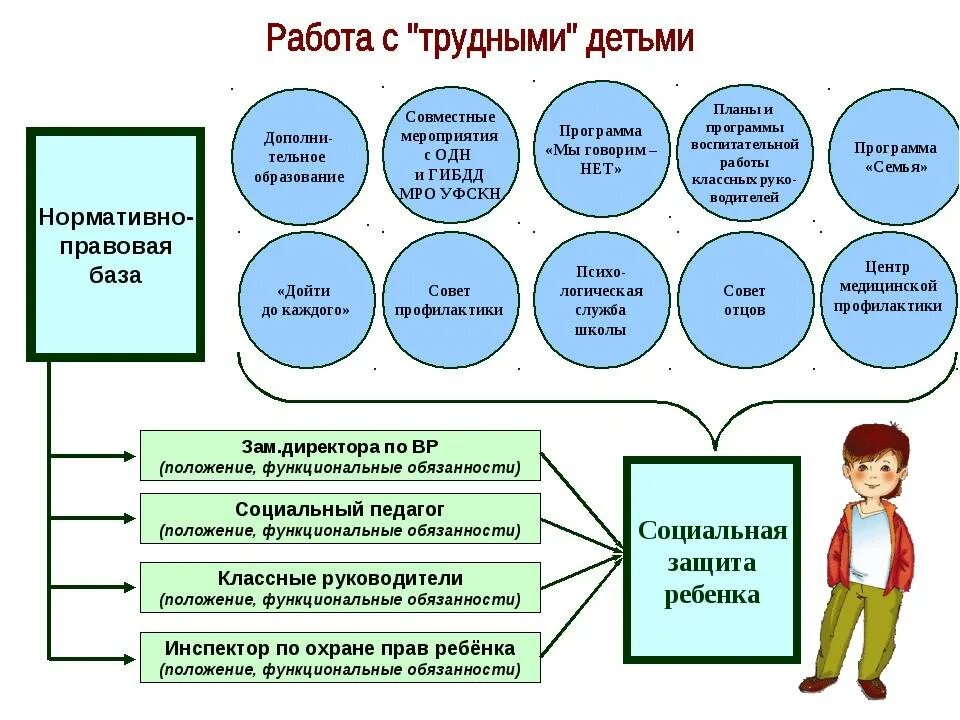 Работа с "трудными" детьми

Нормативно-правовая база

Дополнительное образование

Совместные мероприятия с ОДН и ГИБДД МРО УФСКН

Программа «Мы говорим – НЕТ»

Планы и программы воспитательной работы классных руководителей

Программа «Семья»

«Дойти до каждого»

Совет профилактики

Психологическая служба школы

Совет отцов

Центр медицинской профилактики

Зам.директора по ВР
(положение, функциональные обязанности)

Социальный педагог
(положение, функциональные обязанности)

Классные руководители
(положение, функциональные обязанности)

Инспектор по охране прав ребёнка
(положение, функциональные обязанности)

Социальная защита ребенка